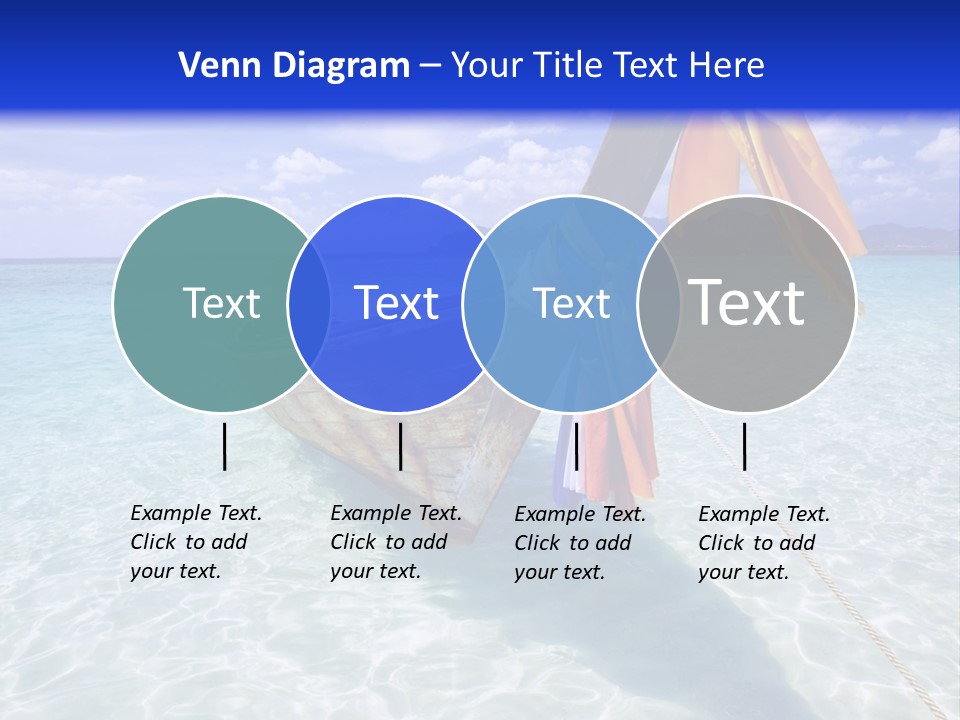 Venn Diagram – Your Title Text Here

Text

Text

Text

Text

Example Text. Click to add your text.

Example Text. Click to add your text.

Example Text. Click to add your text.

Example Text. Click to add your text.